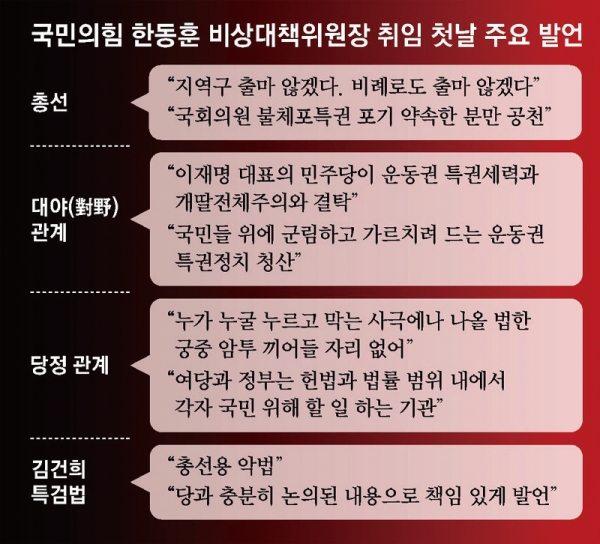 국민의힘 한동훈 비상대책위원장 취임 첫날 주요 발언

총선

“지역구 출마 않겠다. 비례로도 출마 않겠다”

“국회의원 불체포특권 포기 약속한 분만 공천”

대야(對野) 관계

“이재명 대표의 민주당이 운동권 특권세력과 개딸전체주의와 결탁”

“국민들 위에 군림하고 가르치려 드는 운동권 특권정치 청산”

당정 관계

“누가 누굴 누르고 막는 사극에나 나올 법한 궁중 암투 끼어들 자리 없어”

“여당과 정부는 헌법과 법률 범위 내에서 각자 국민 위해 할 일 하는 기관”

김건희 특검법

“총선용 악법”

“당과 충분히 논의된 내용으로 책임 있게 발언”